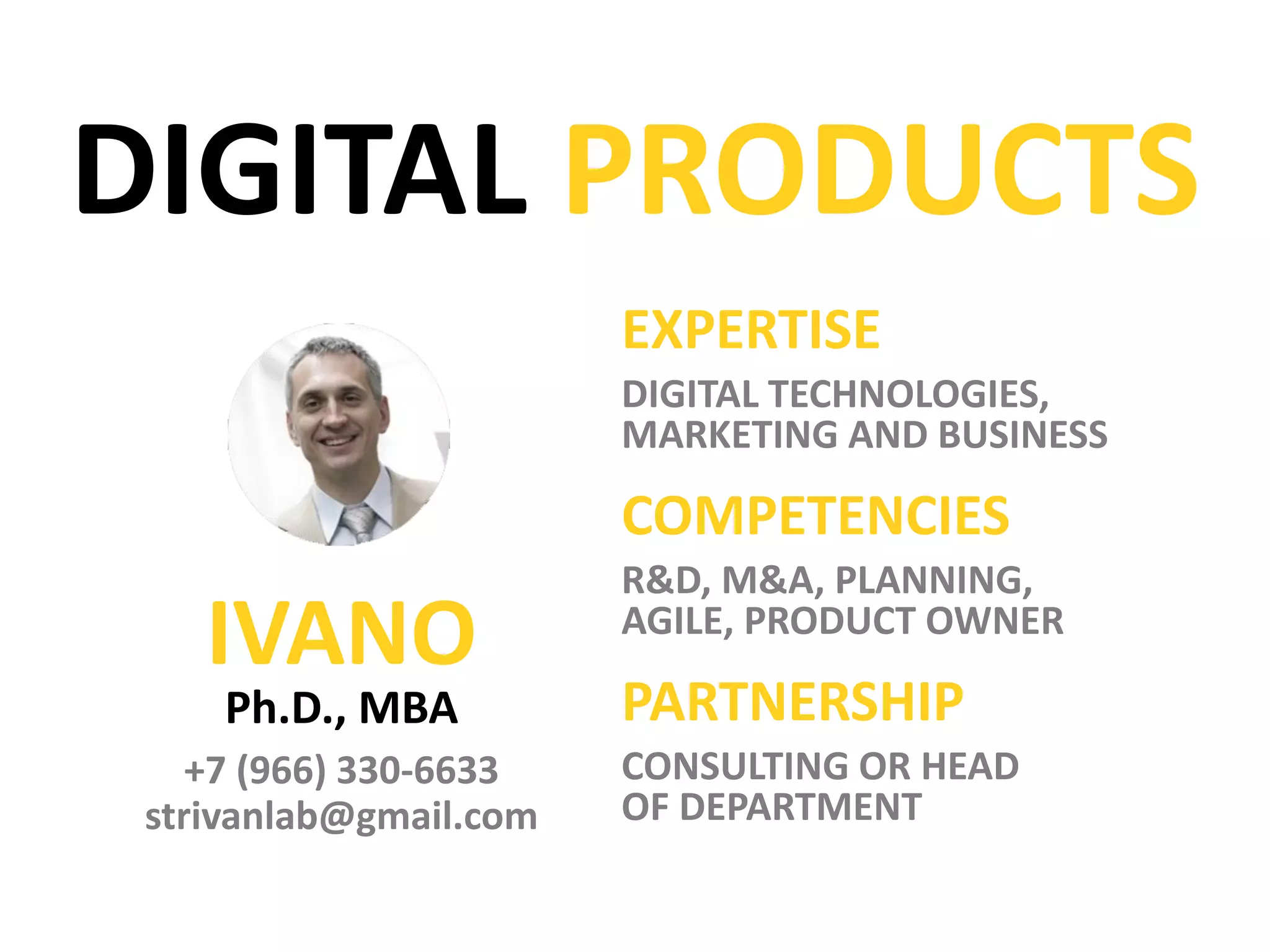 DIGITAL PRODUCTS

IVANO
Ph.D., MBA
+7 (966) 330-6633
strivanlab@gmail.com

EXPERTISE

DIGITAL TECHNOLOGIES, MARKETING AND BUSINESS

COMPETENCIES

R&D, M&A, PLANNING, AGILE, PRODUCT OWNER

PARTNERSHIP

CONSULTING OR HEAD OF DEPARTMENT